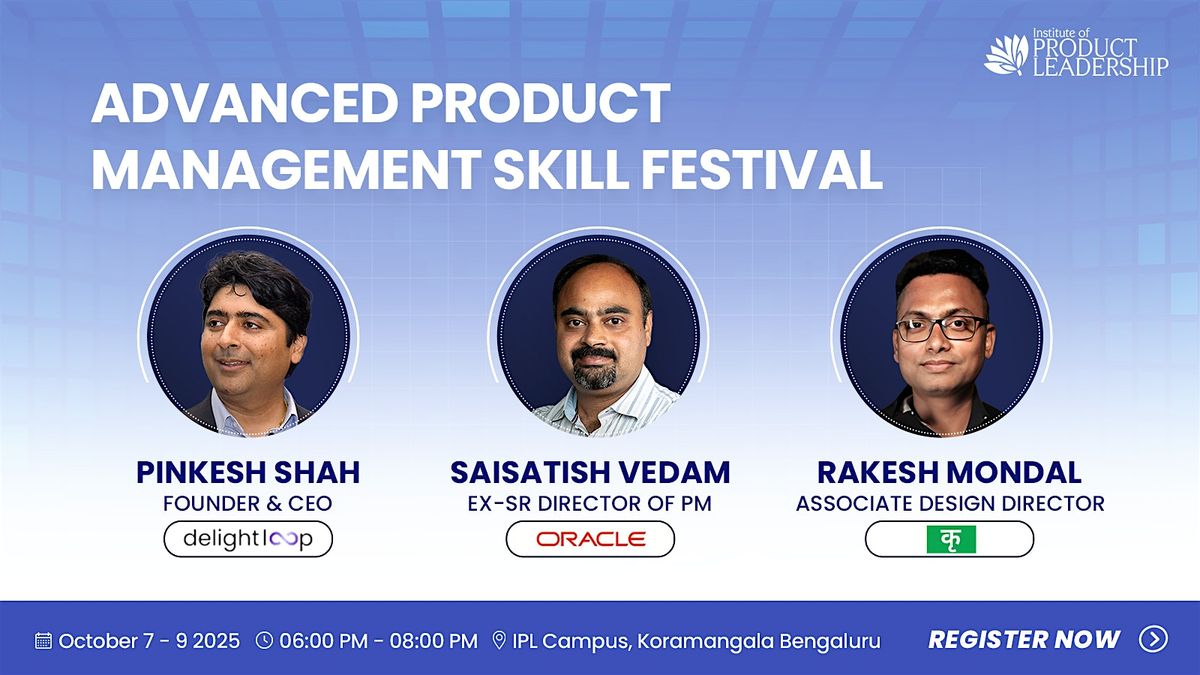 Institute of PRODUCT LEADERSHIP

ADVANCED PRODUCT MANAGEMENT SKILL FESTIVAL

PINKESH SHAH
FOUNDER & CEO
delightloop

SAISATISH VEDAM
EX-SR DIRECTOR OF PM
ORACLE

RAKESH MONDAL
ASSOCIATE DESIGN DIRECTOR
कृ

October 7 - 9 2025 06:00 PM - 08:00 PM IPL Campus, Koramangala Bengaluru

REGISTER NOW